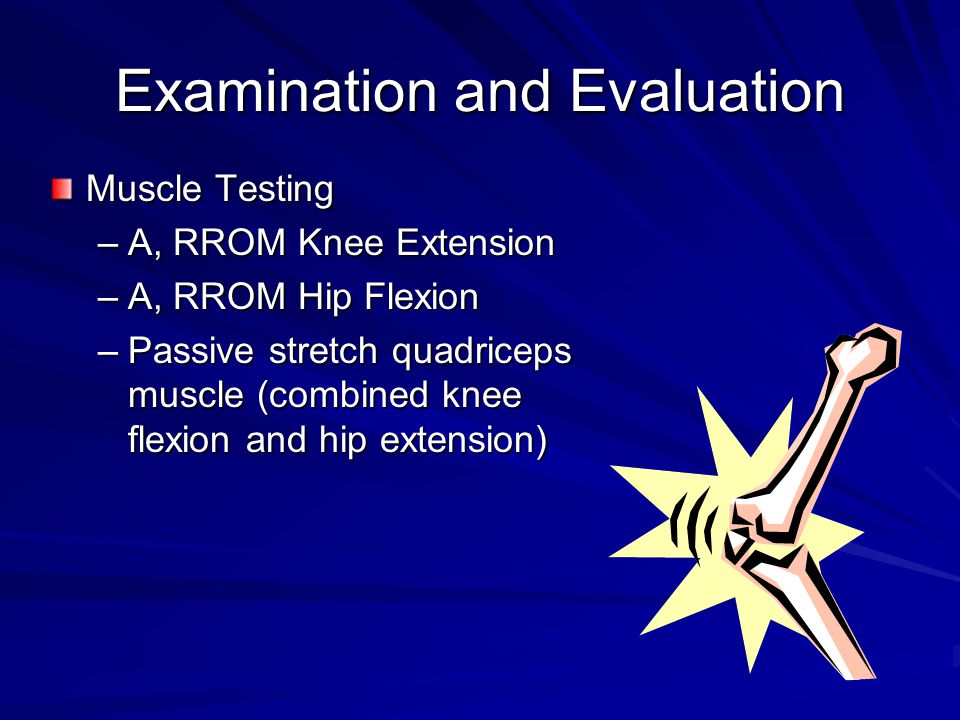 Examination and Evaluation

Muscle Testing
– A, RROM Knee Extension
– A, RROM Hip Flexion
– Passive stretch quadriceps muscle (combined knee flexion and hip extension)